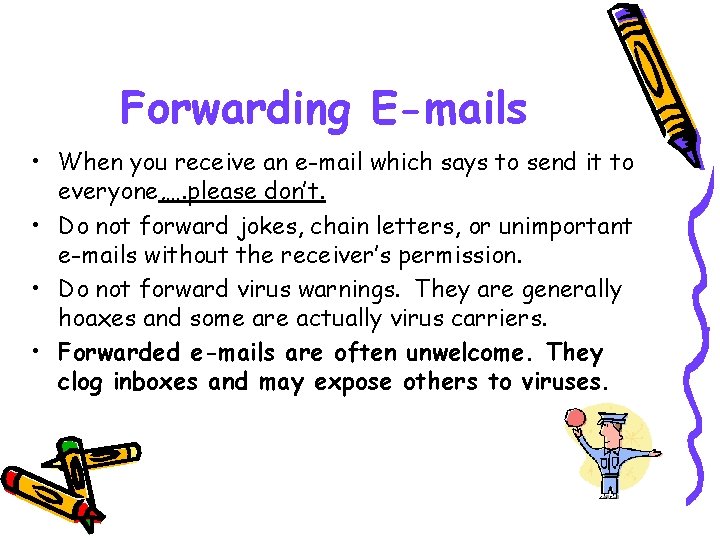 Forwarding E-mails

• When you receive an e-mail which says to send it to everyone…..please don't.
• Do not forward jokes, chain letters, or unimportant e-mails without the receiver's permission.
• Do not forward virus warnings. They are generally hoaxes and some are actually virus carriers.
• Forwarded e-mails are often unwelcome. They clog inboxes and may expose others to viruses.